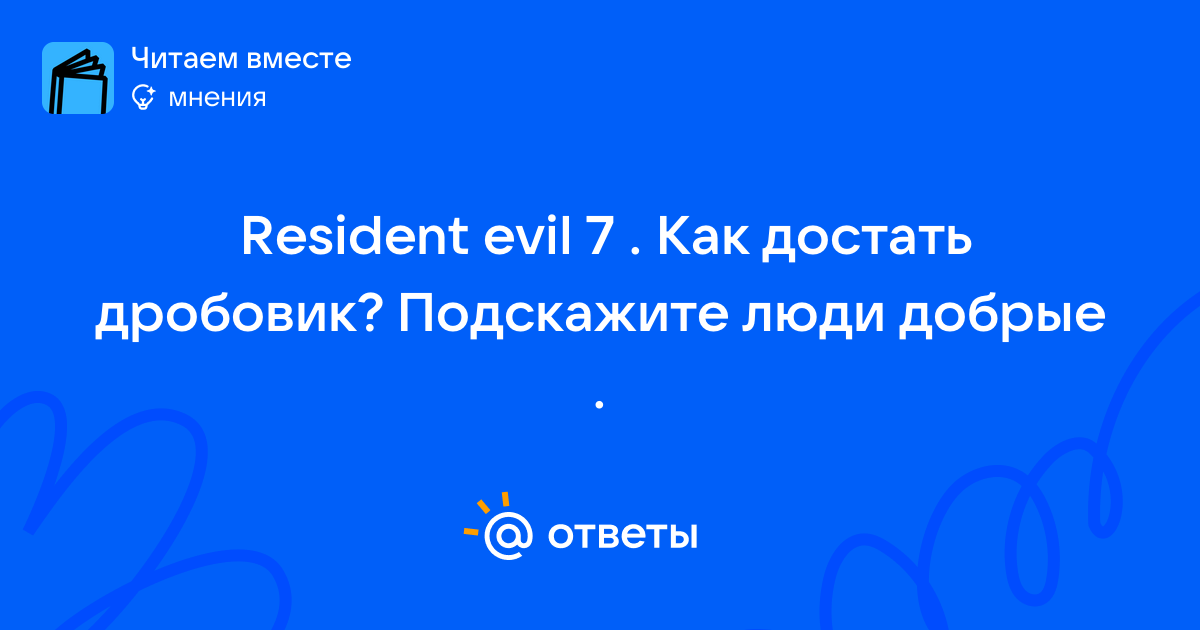 Читаем вместе
мнения

Resident evil 7 . Как достать дробовик? Подскажите люди добрые .

ответы